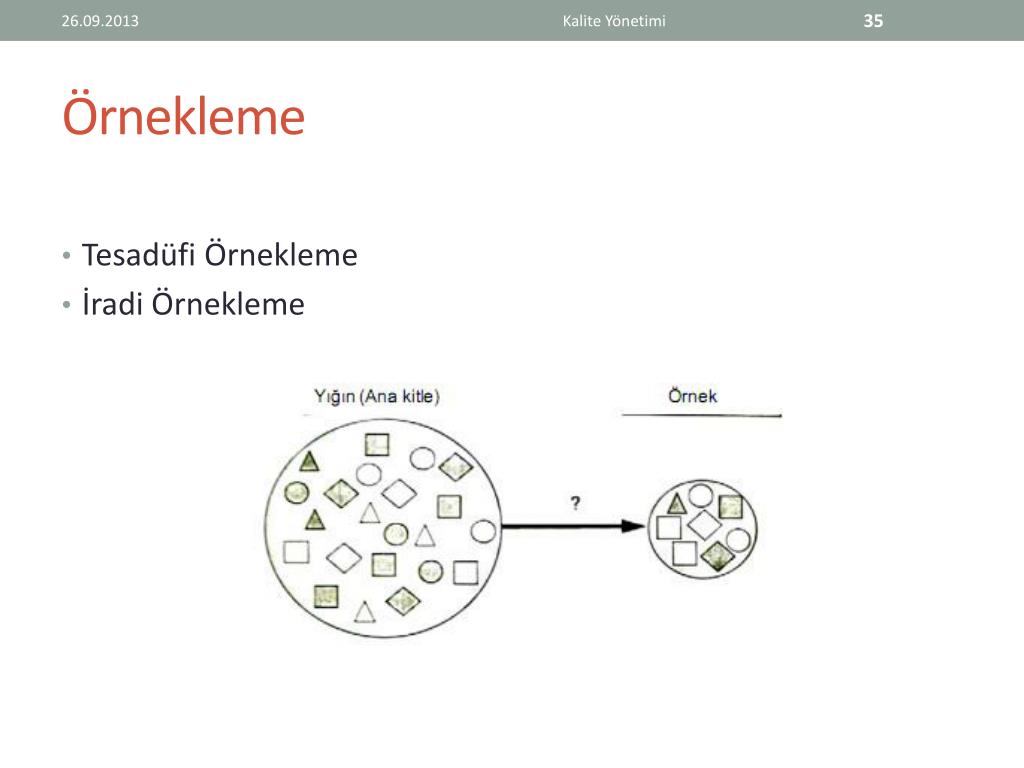 26.09.2013 Kalite Yönetimi 35

Örnekleme

• Tesadüfi Örnekleme
• İradi Örnekleme

Yığın (Ana kitle)

Örnek

?